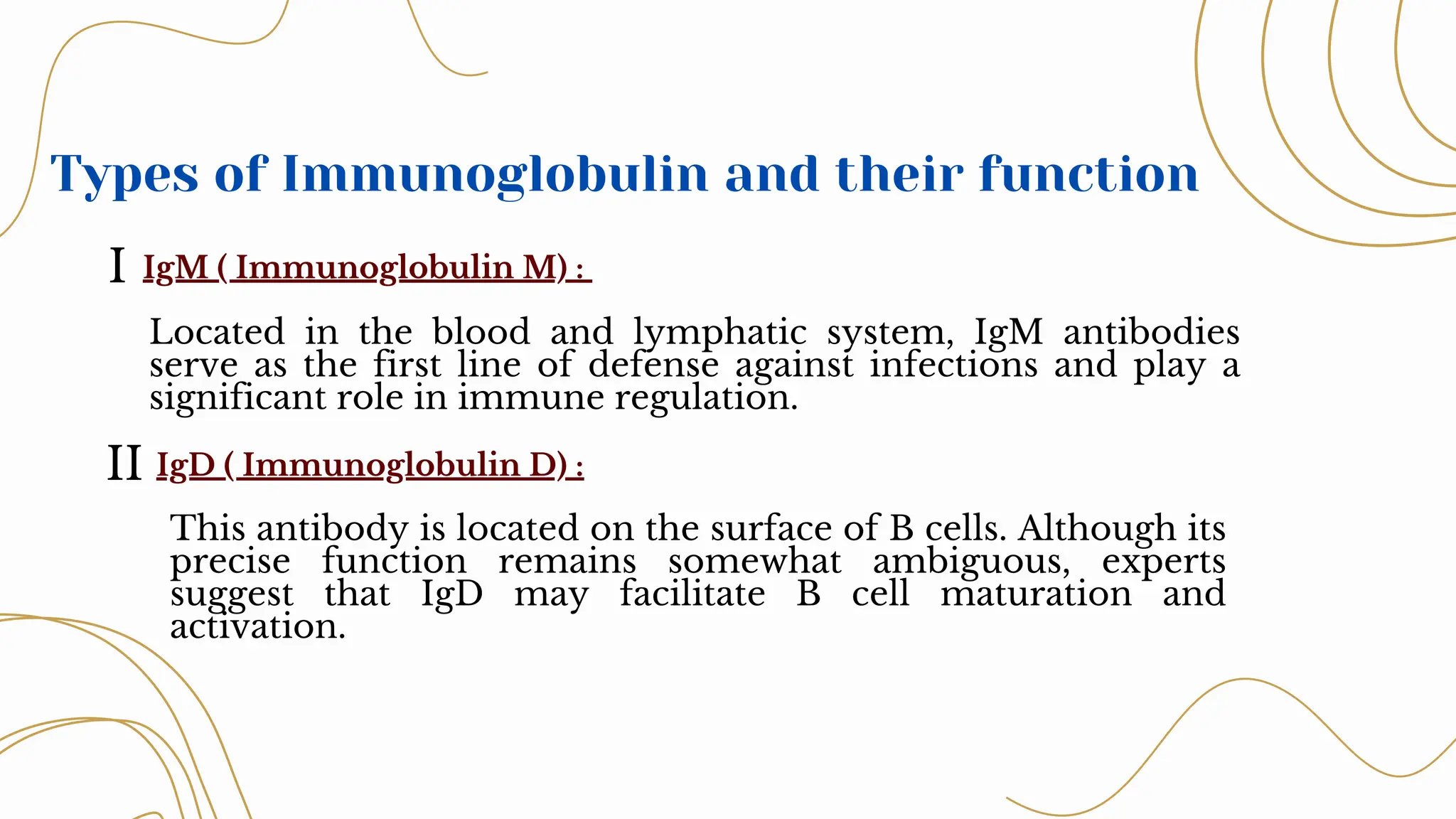 Types of Immunoglobulin and their function

I IgM ( Immunoglobulin M) :

Located in the blood and lymphatic system, IgM antibodies serve as the first line of defense against infections and play a significant role in immune regulation.

II IgD ( Immunoglobulin D) :

This antibody is located on the surface of B cells. Although its precise function remains somewhat ambiguous, experts suggest that IgD may facilitate B cell maturation and activation.